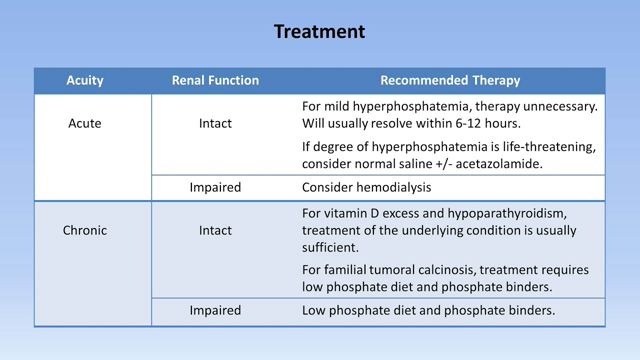 Treatment

| Acuity | Renal Function | Recommended Therapy |
|---|---|---|
| Acute | Intact | For mild hyperphosphatemia, therapy unnecessary. Will usually resolve within 6-12 hours. If degree of hyperphosphatemia is life-threatening, consider normal saline +/- acetazolamide. |
| | Impaired | Consider hemodialysis |
| Chronic | Intact | For vitamin D excess and hypoparathyroidism, treatment of the underlying condition is usually sufficient. For familial tumoral calcinosis, treatment requires low phosphate diet and phosphate binders. |
| | Impaired | Low phosphate diet and phosphate binders. |